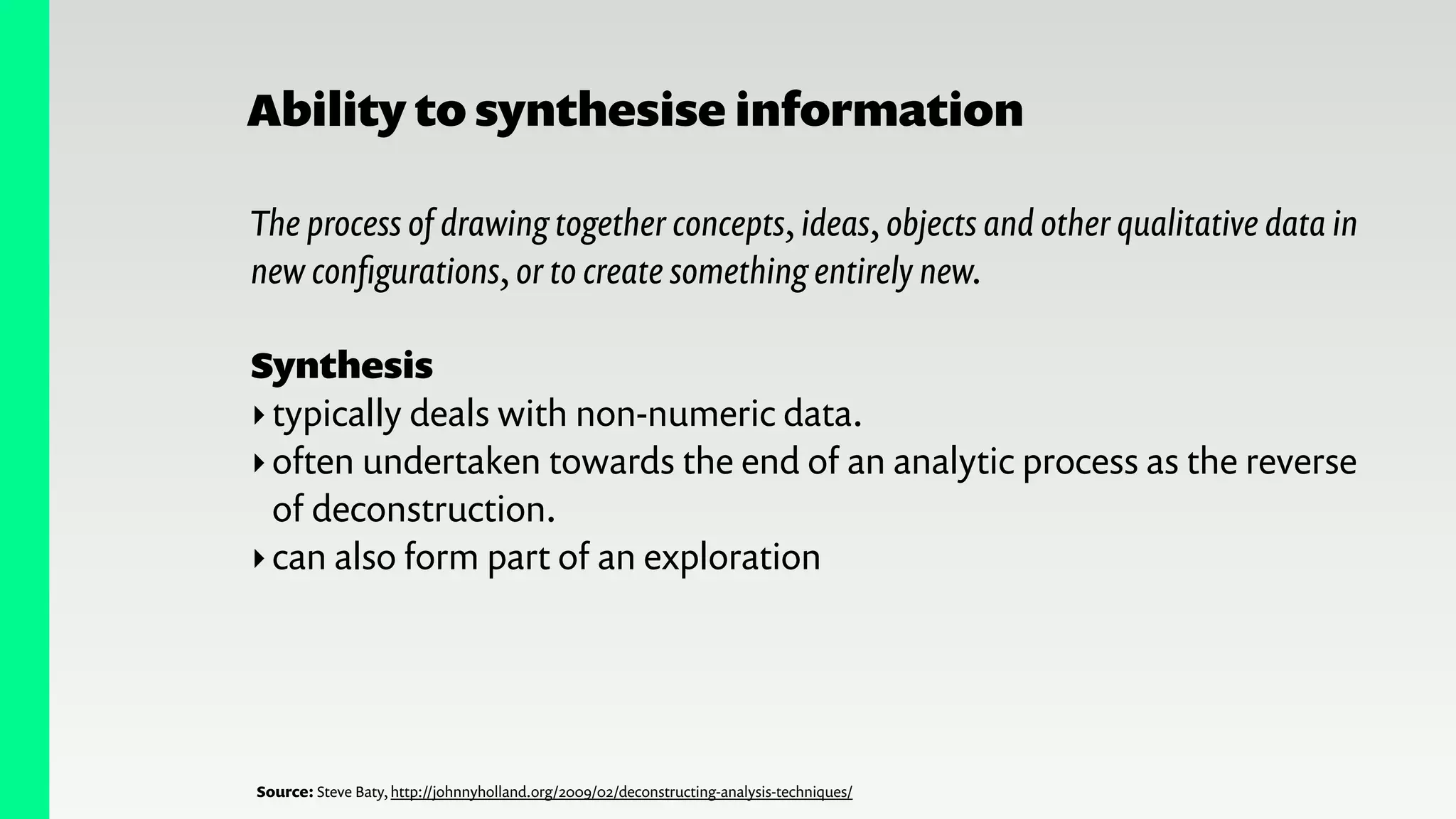 Ability to synthesise information

The process of drawing together concepts, ideas, objects and other qualitative data in new configurations, or to create something entirely new.

Synthesis
‣ typically deals with non-numeric data.
‣ often undertaken towards the end of an analytic process as the reverse of deconstruction.
‣ can also form part of an exploration

Source: Steve Baty, http://johnnyholland.org/2009/02/deconstructing-analysis-techniques/